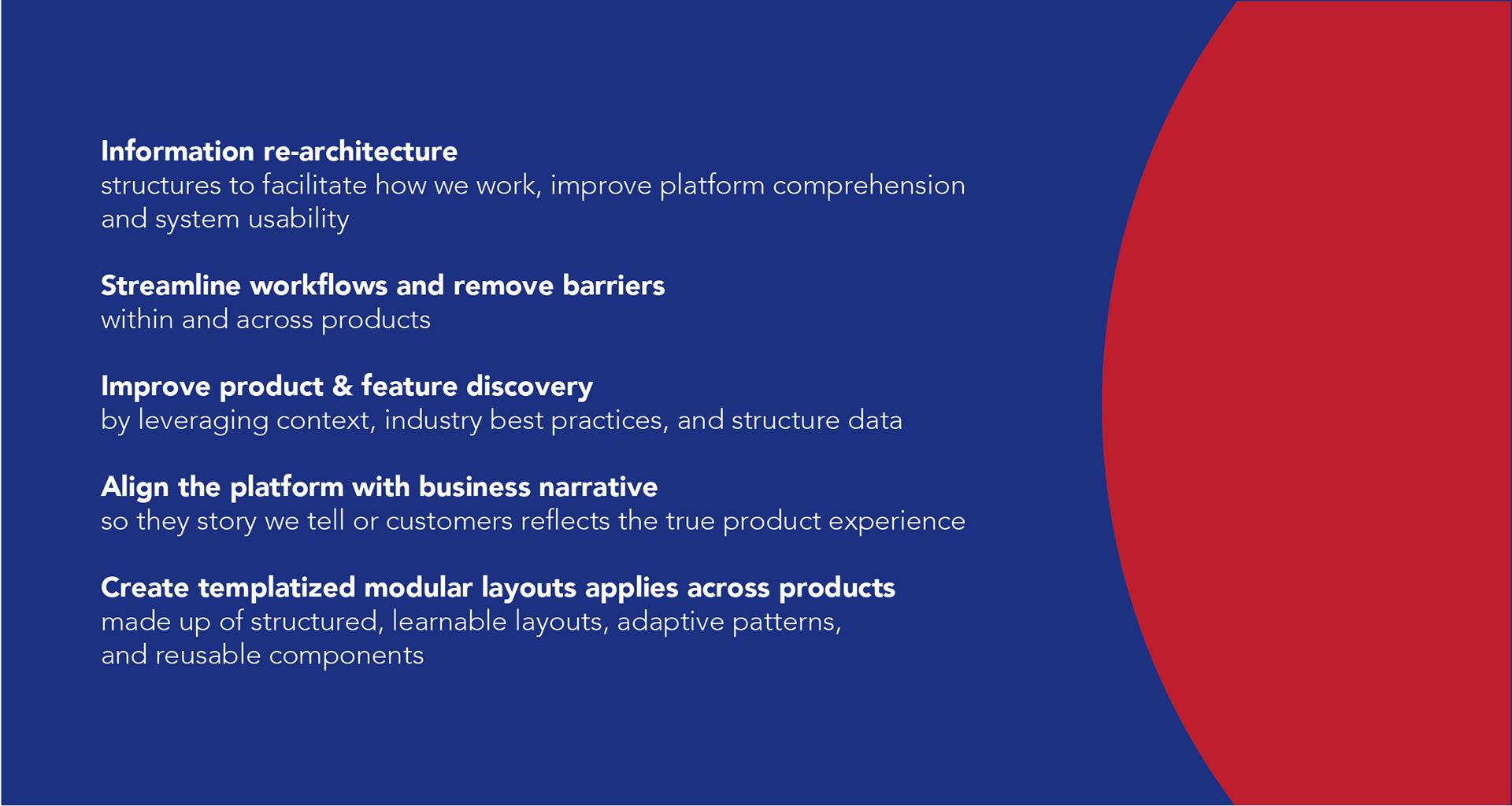 Information re-architecture
structures to facilitate how we work, improve platform comprehension and system usability

Streamline workflows and remove barriers
within and across products

Improve product & feature discovery
by leveraging context, industry best practices, and structure data

Align the platform with business narrative
so they story we tell or customers reflects the true product experience

Create templatized modular layouts applies across products
made up of structured, learnable layouts, adaptive patterns, and reusable components